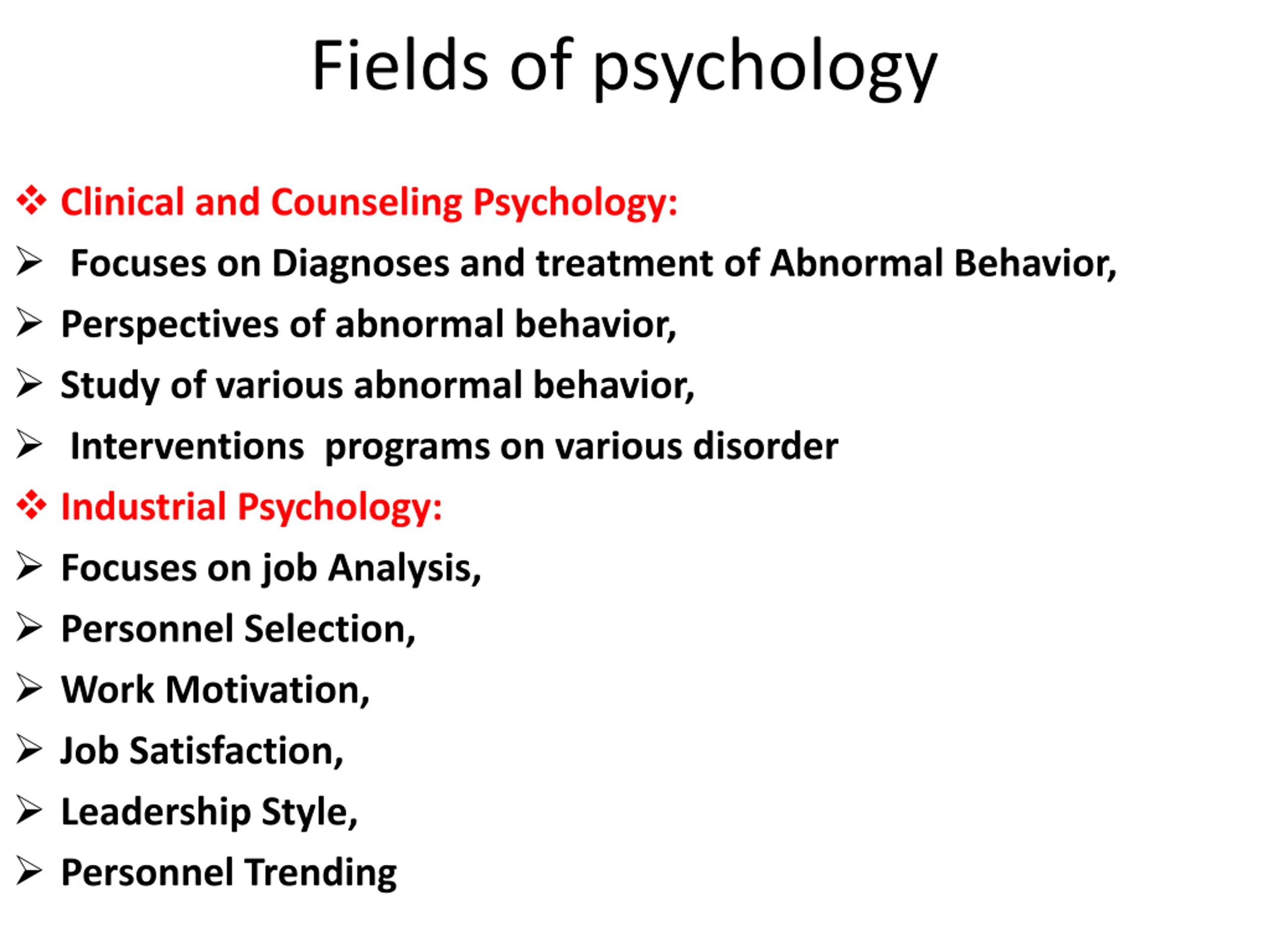 Fields of psychology

❖ Clinical and Counseling Psychology:
➢ Focuses on Diagnoses and treatment of Abnormal Behavior,
➢ Perspectives of abnormal behavior,
➢ Study of various abnormal behavior,
➢ Interventions programs on various disorder
❖ Industrial Psychology:
➢ Focuses on job Analysis,
➢ Personnel Selection,
➢ Work Motivation,
➢ Job Satisfaction,
➢ Leadership Style,
➢ Personnel Trending